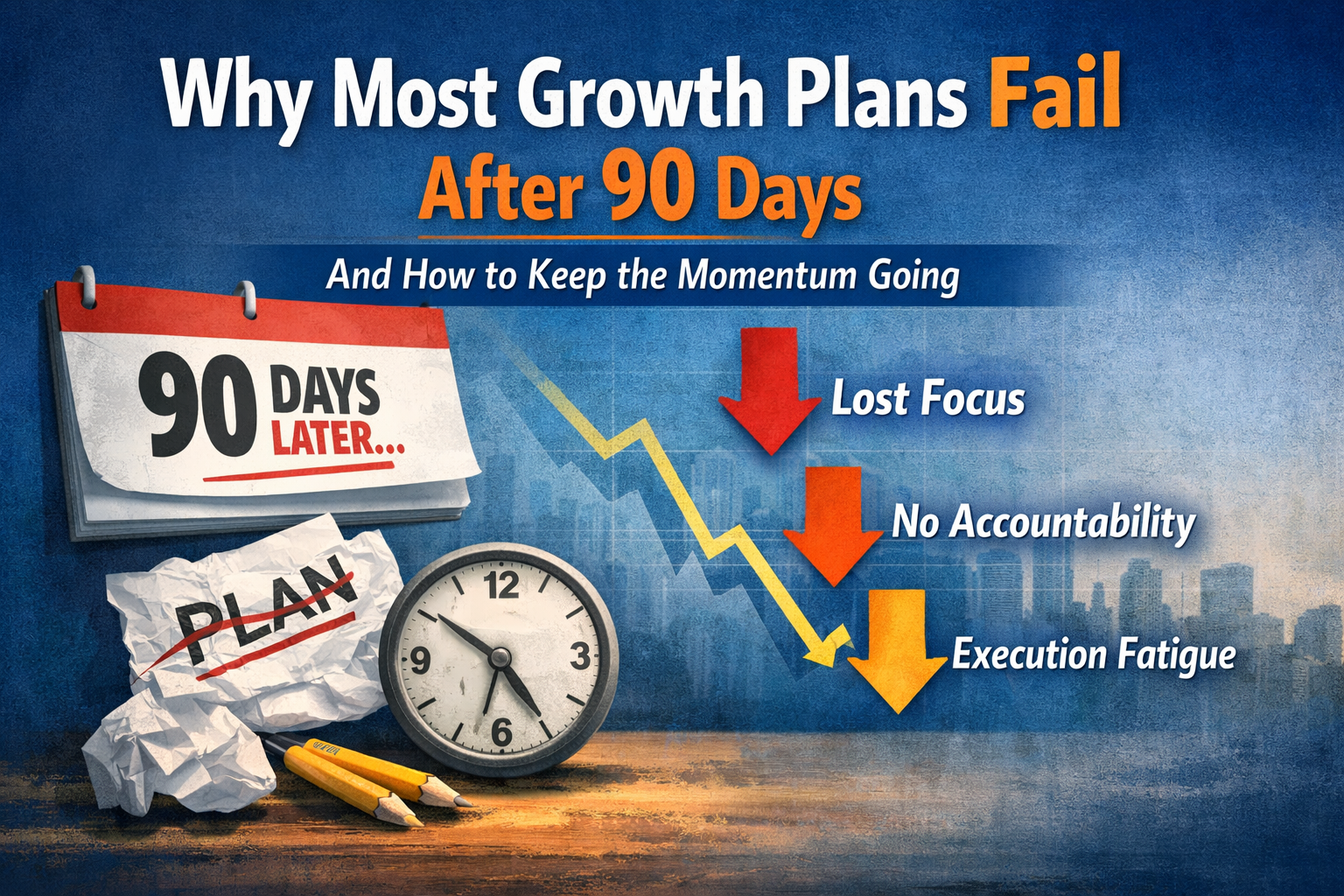 Why Most Growth Plans Fail After 90 Days

And How to Keep the Momentum Going

90 DAYS LATER...

PLAN

12
3
6
9

Lost Focus

No Accountability

Execution Fatigue